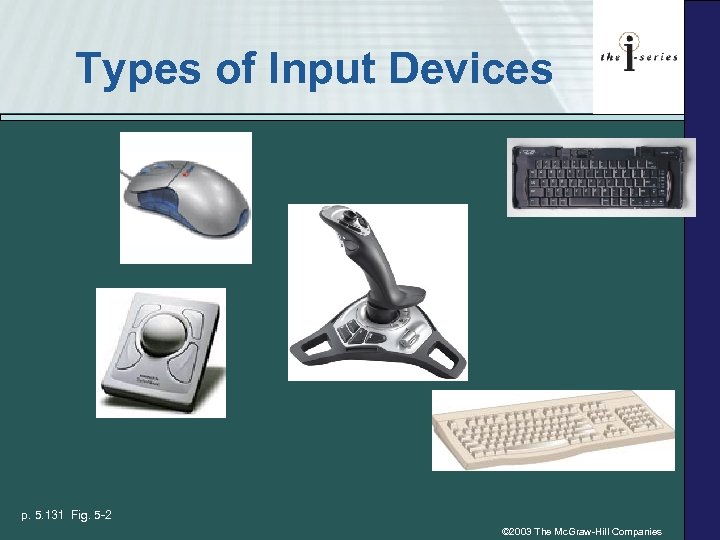 Types of Input Devices

the i-series

p. 5.131 Fig. 5-2

©2003 The McGraw-Hill Companies